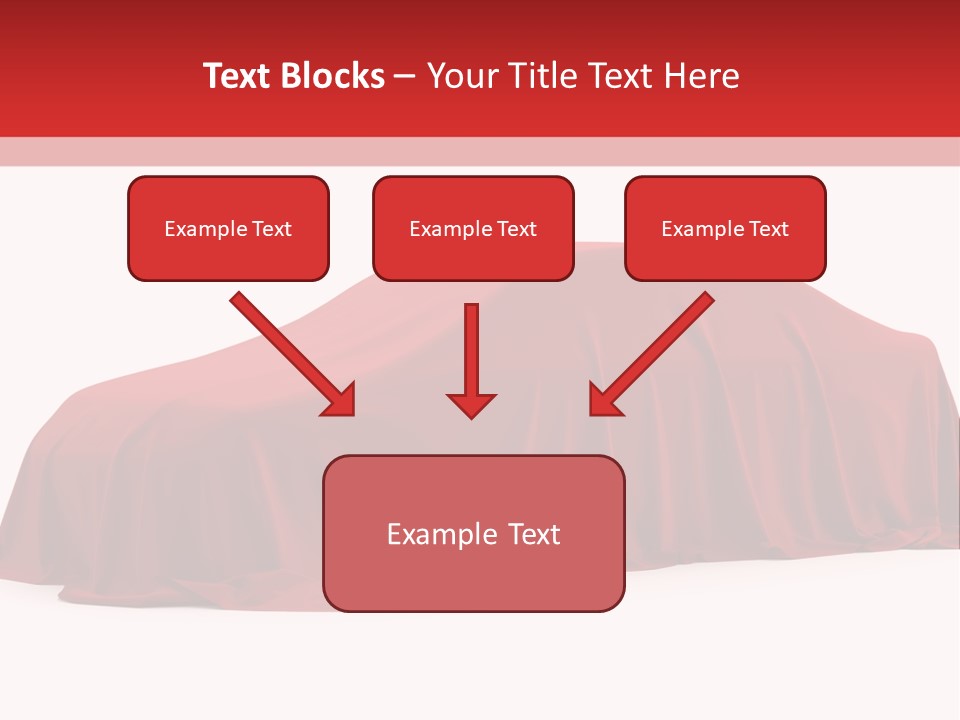 Text Blocks – Your Title Text Here

Example Text

Example Text

Example Text

Example Text